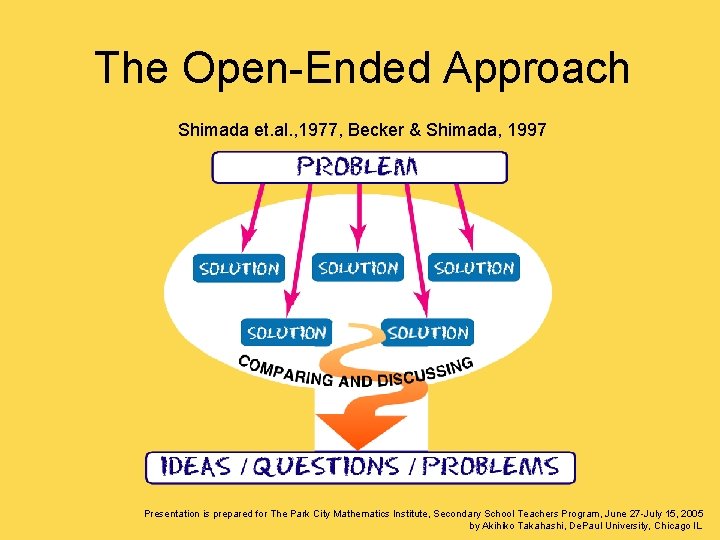 The Open-Ended Approach

Shimada et.al.,1977, Becker & Shimada, 1997

PROBLEM

SOLUTION SOLUTION SOLUTION

SOLUTION SOLUTION

COMPARING AND DISCUSSING

IDEAS / QUESTIONS / PROBLEMS

Presentation is prepared for The Park City Mathematics Institute, Secondary School Teachers Program, June 27-July 15, 2005
by Akihiko Takahashi, DePaul University, Chicago IL